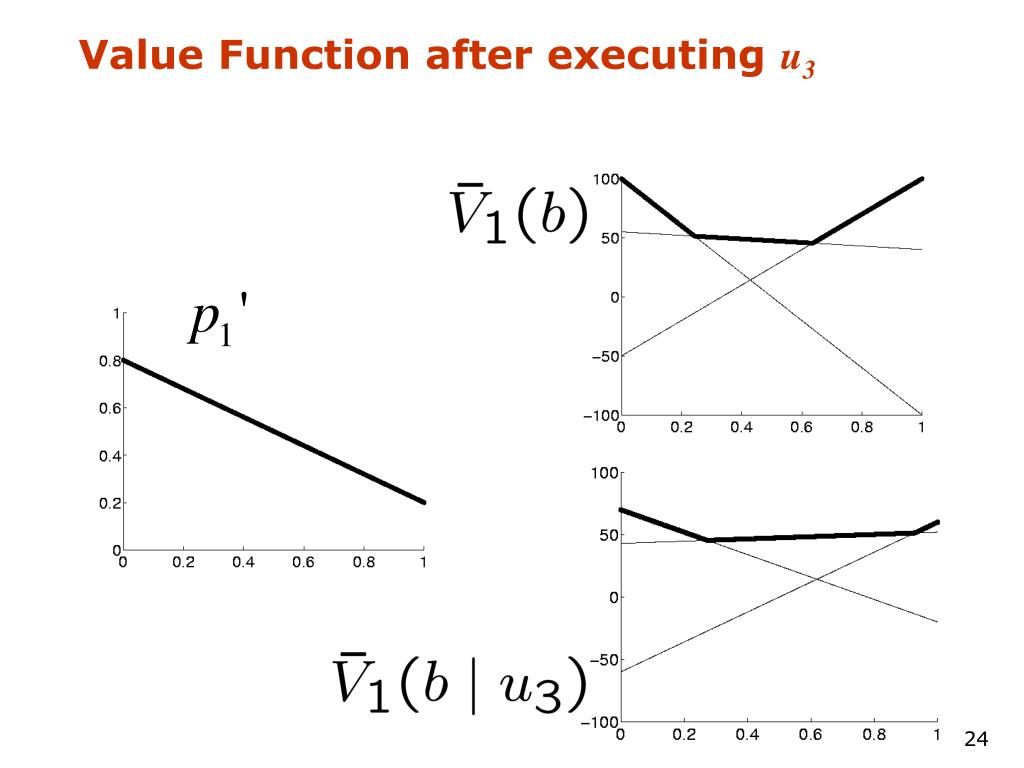 Value Function after executing $u_3$

$\bar{V}_1(b)$

100
50
0
−50
−100
0 0.2 0.4 0.6 0.8 1

$p_1'$

1
0.8
0.6
0.4
0.2
0
0 0.2 0.4 0.6 0.8 1

100
50
0
−50
−100
0 0.2 0.4 0.6 0.8 1

$\bar{V}_1(b \mid u_3)$

24